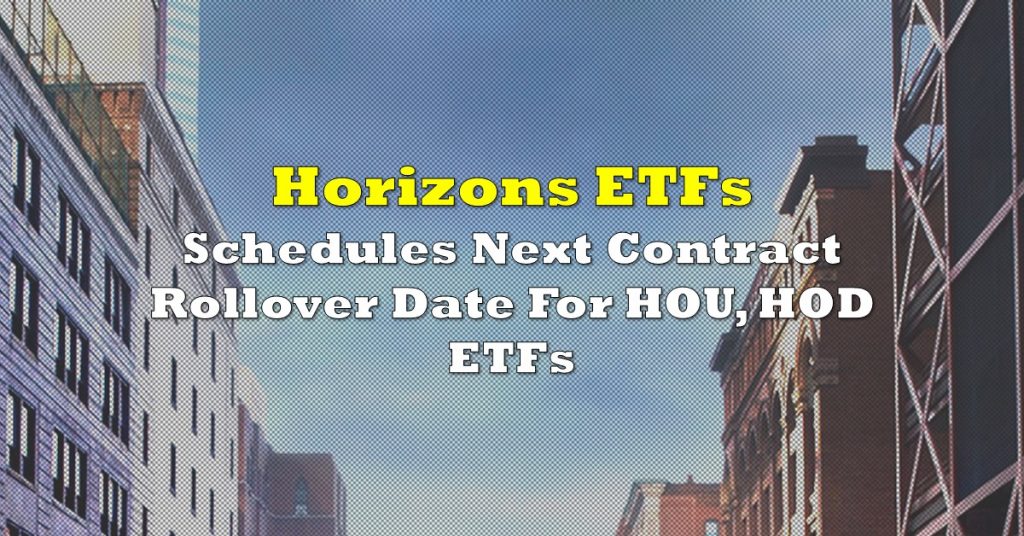 Horizons ETFs
Schedules Next Contract Rollover Date For HOU, HOD ETFs